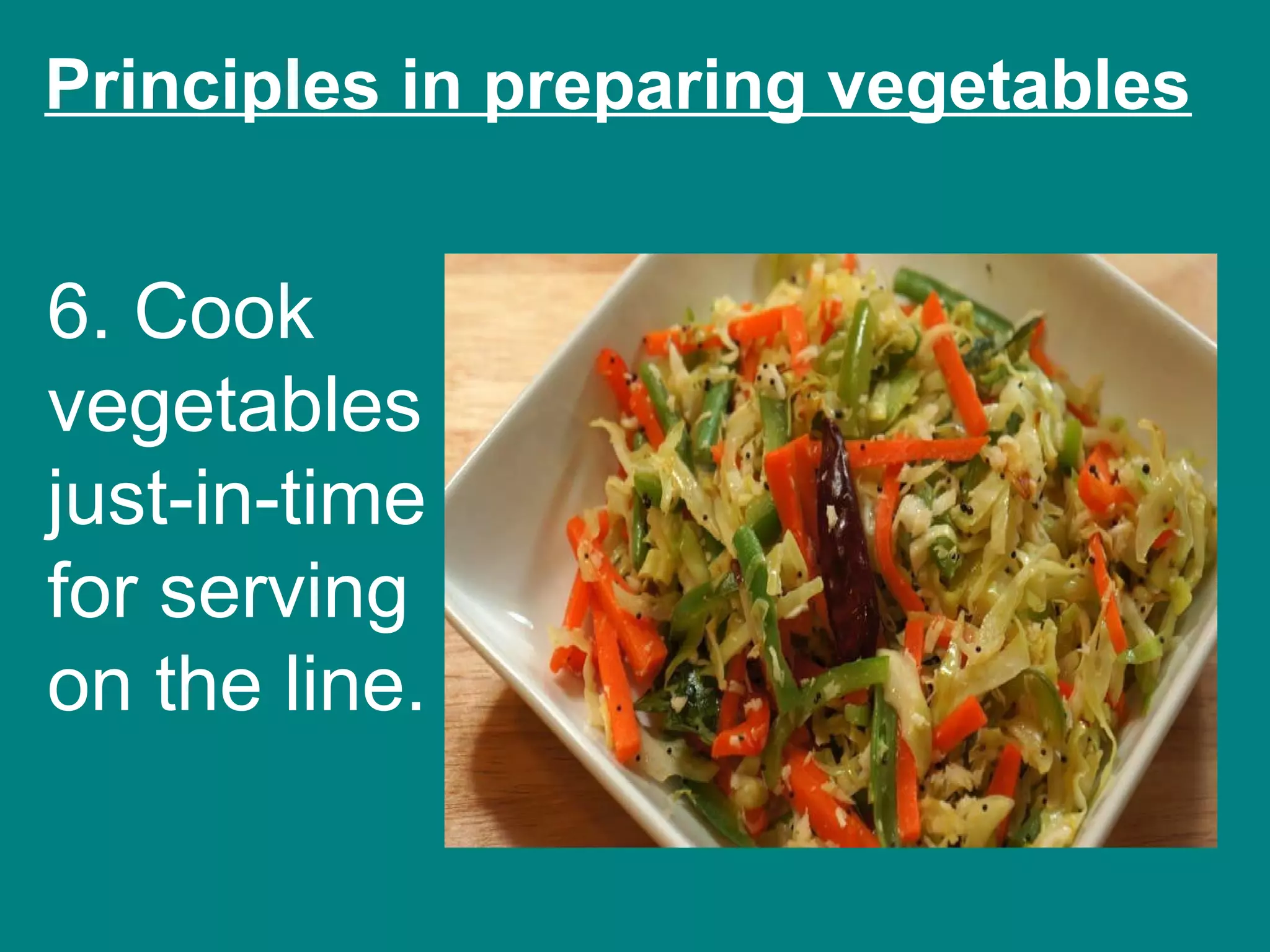 Principles in preparing vegetables

6. Cook vegetables just-in-time for serving on the line.